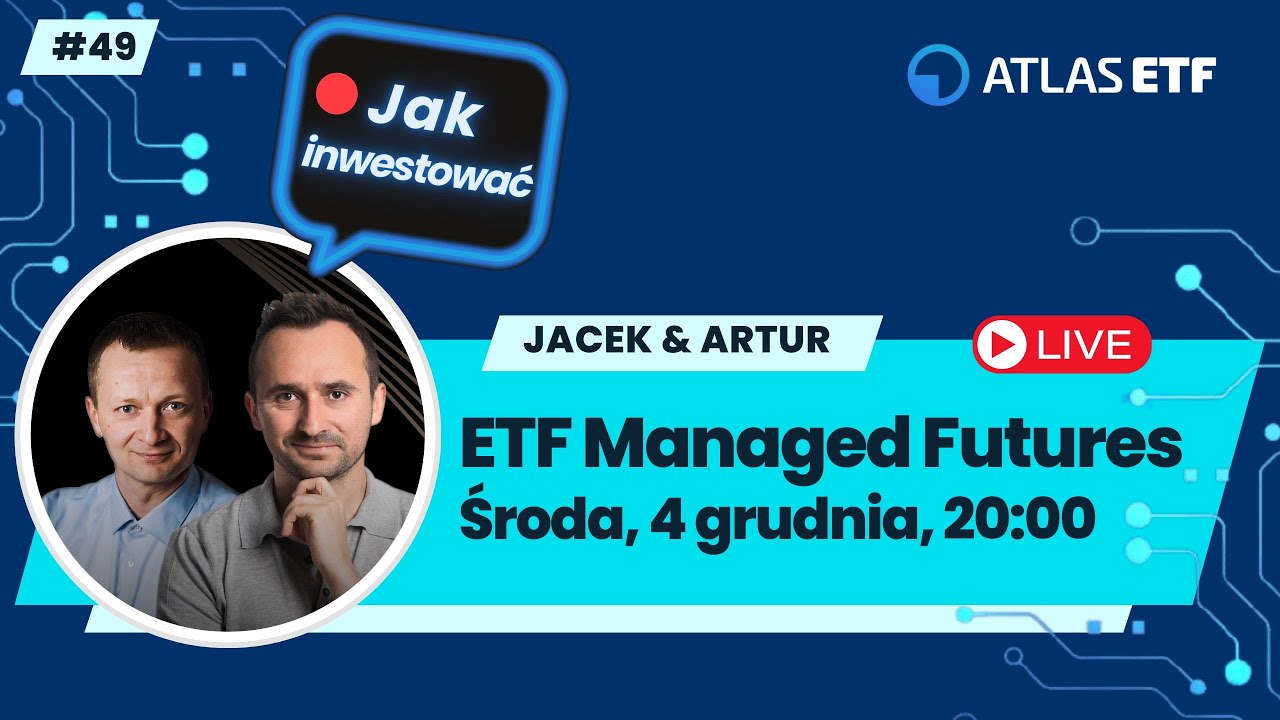 #49

Jak inwestować

ATLAS ETF

JACEK & ARTUR

LIVE

ETF Managed Futures
Środa, 4 grudnia, 20:00